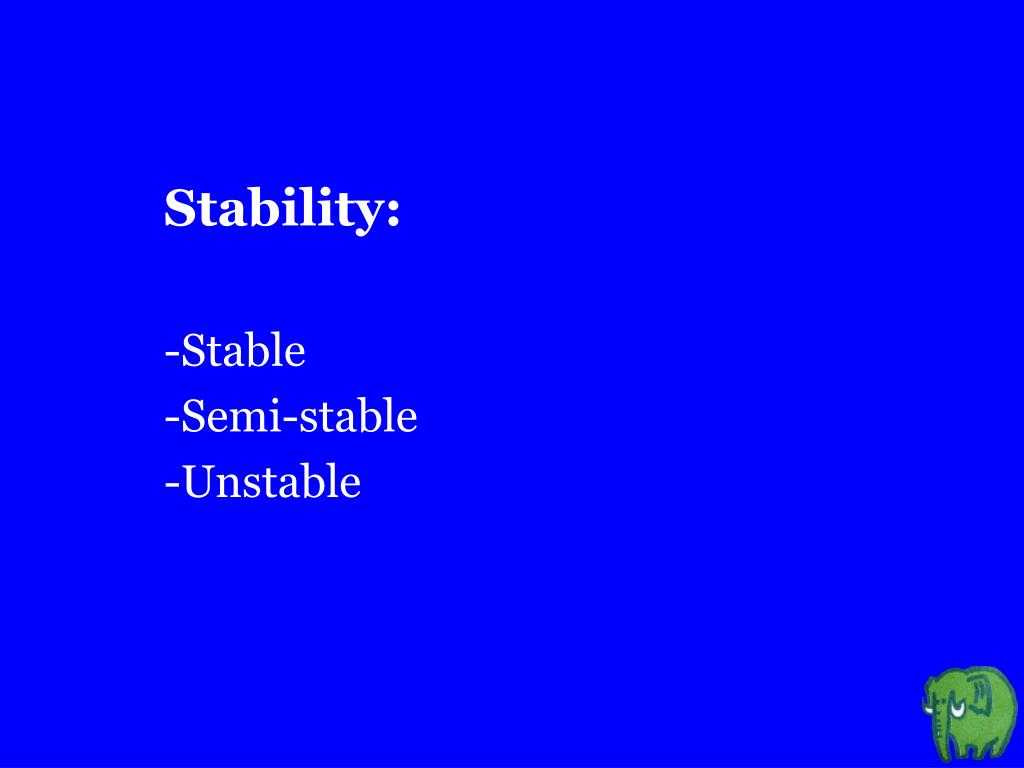 Stability:

-Stable
-Semi-stable
-Unstable